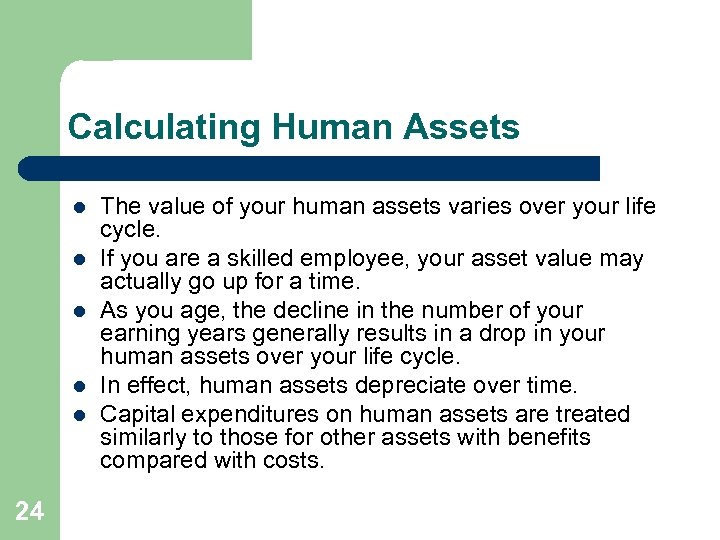 Calculating Human Assets

- The value of your human assets varies over your life cycle.
- If you are a skilled employee, your asset value may actually go up for a time.
- As you age, the decline in the number of your earning years generally results in a drop in your human assets over your life cycle.
- In effect, human assets depreciate over time.
- Capital expenditures on human assets are treated similarly to those for other assets with benefits compared with costs.

24